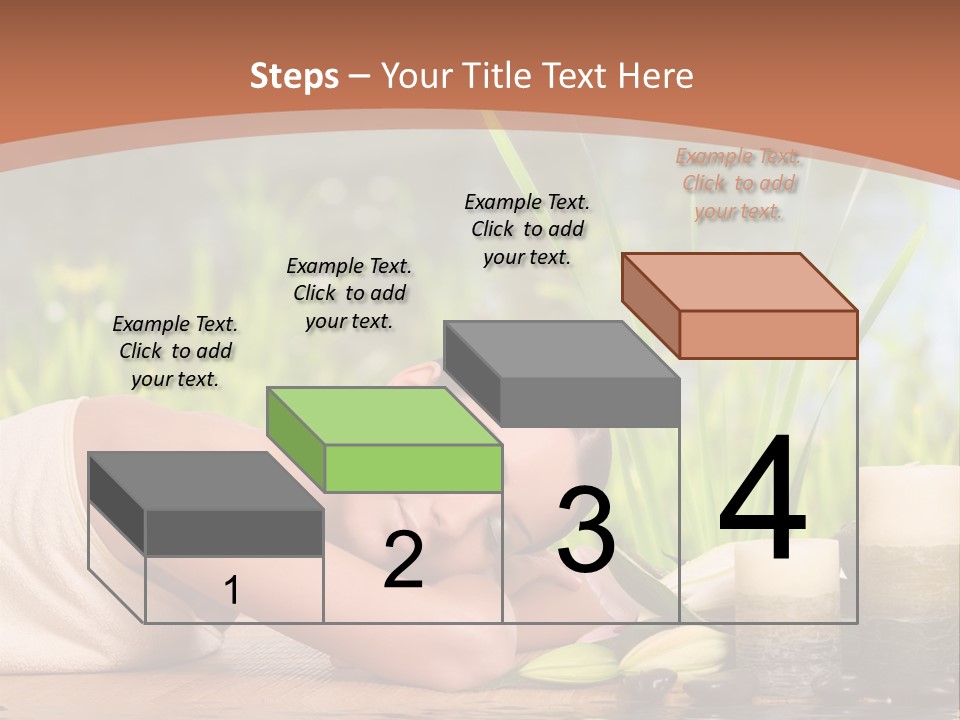 Steps – Your Title Text Here

Example Text. Click to add your text.

Example Text. Click to add your text.

Example Text. Click to add your text.

Example Text. Click to add your text.

1

2

3

4